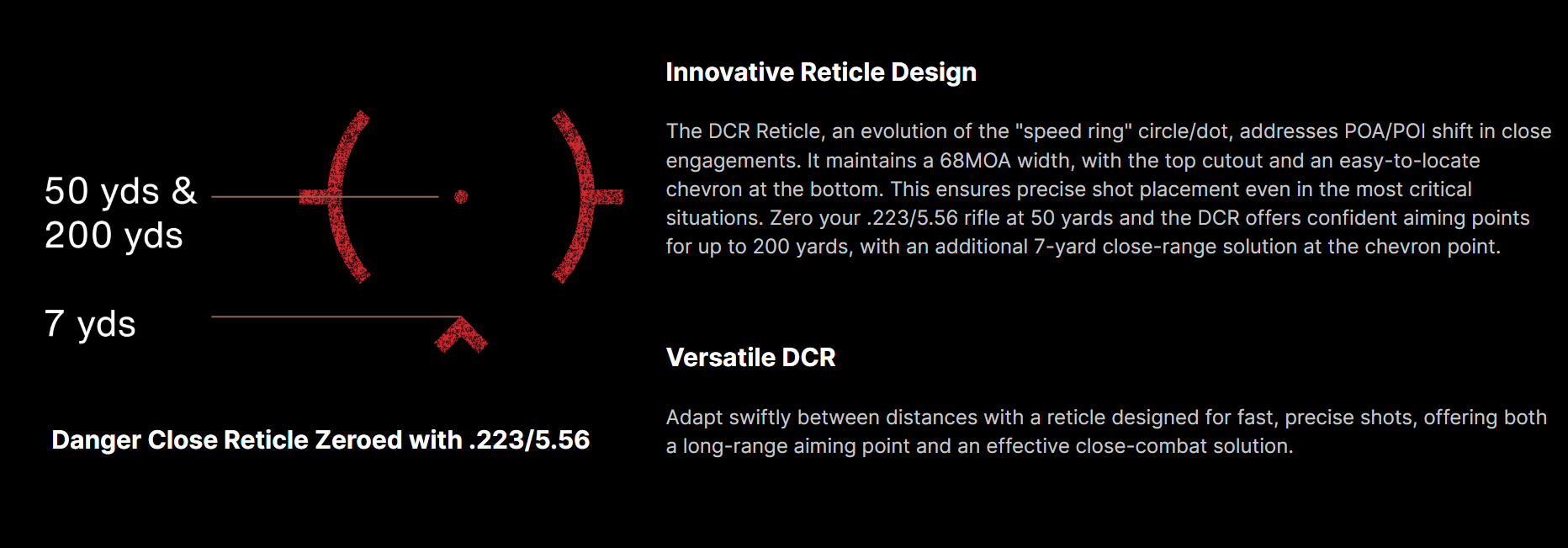 50 yds &
200 yds

7 yds

Danger Close Reticle Zeroed with .223/5.56

Innovative Reticle Design

The DCR Reticle, an evolution of the "speed ring" circle/dot, addresses POA/POI shift in close engagements. It maintains a 68MOA width, with the top cutout and an easy-to-locate chevron at the bottom. This ensures precise shot placement even in the most critical situations. Zero your .223/5.56 rifle at 50 yards and the DCR offers confident aiming points for up to 200 yards, with an additional 7-yard close-range solution at the chevron point.

Versatile DCR

Adapt swiftly between distances with a reticle designed for fast, precise shots, offering both a long-range aiming point and an effective close-combat solution.